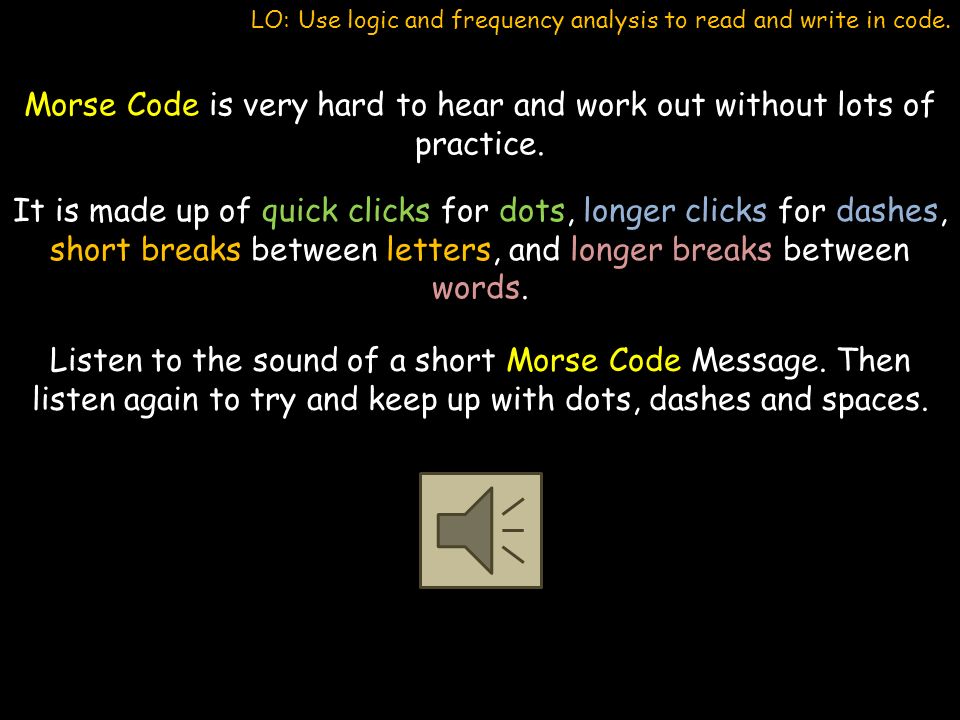 LO: Use logic and frequency analysis to read and write in code.

Morse Code is very hard to hear and work out without lots of practice.

It is made up of quick clicks for dots, longer clicks for dashes, short breaks between letters, and longer breaks between words.

Listen to the sound of a short Morse Code Message. Then listen again to try and keep up with dots, dashes and spaces.